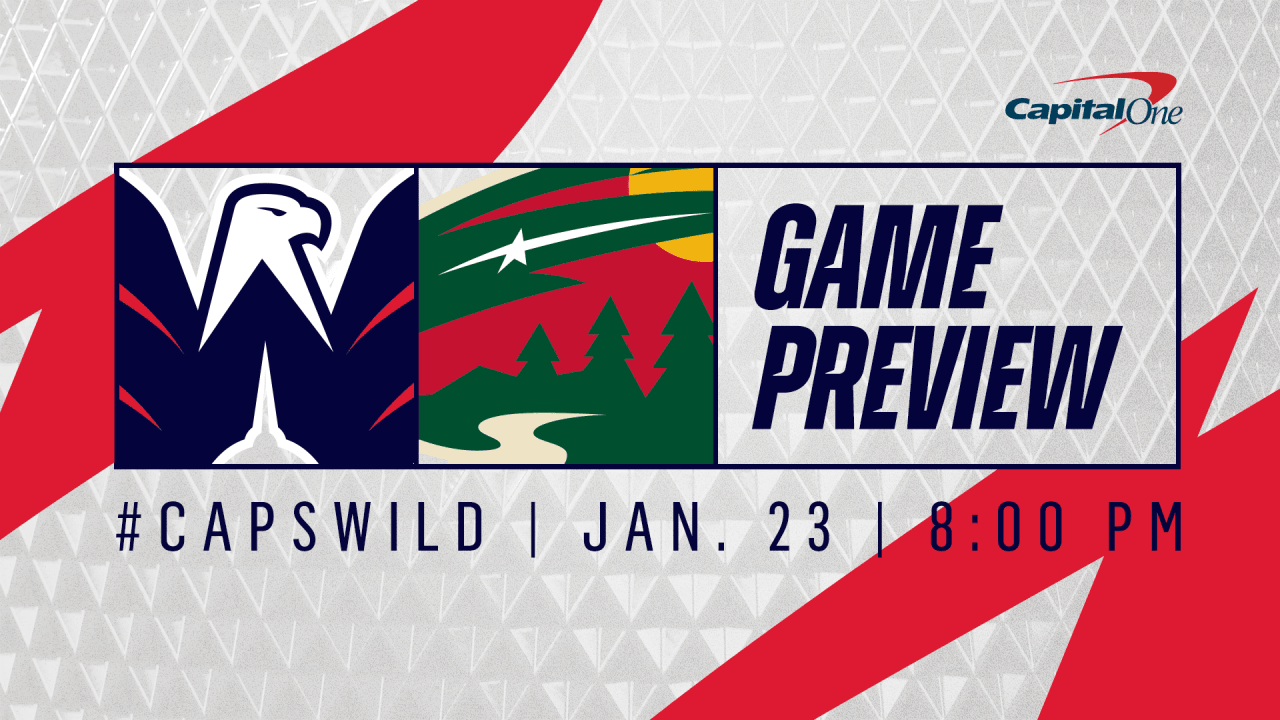 Capital One

GAME PREVIEW

#CAPSWILD | JAN. 23 | 8:00 PM